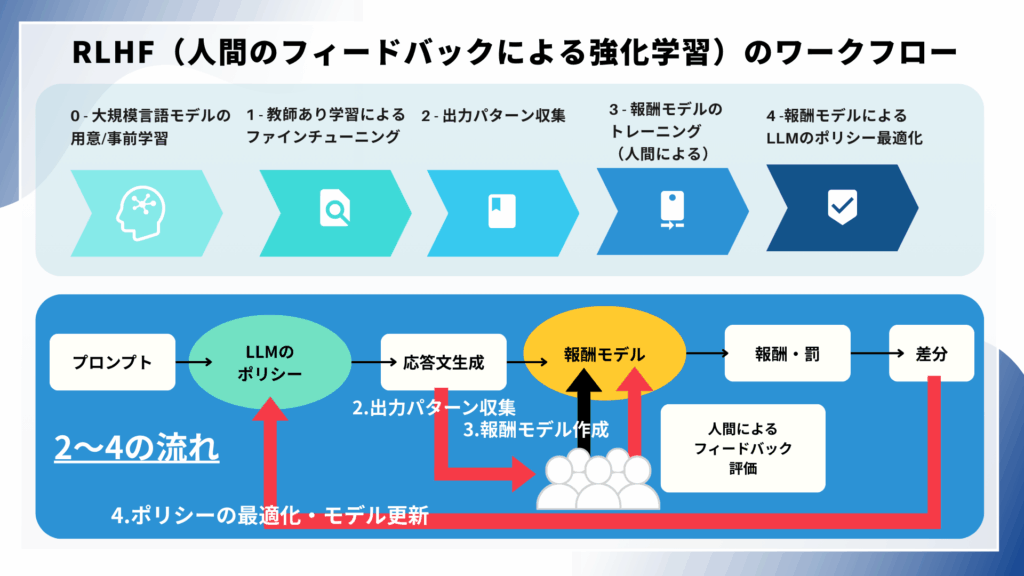 RLHF（人間のフィードバックによる強化学習）のワークフロー

0 - 大規模言語モデルの用意/事前学習

1 - 教師あり学習によるファインチューニング

2 - 出力パターン収集

3 - 報酬モデルのトレーニング（人間による）

4 -報酬モデルによるLLMのポリシー最適化

プロンプト

LLMのポリシー

応答文生成

報酬モデル

報酬・罰

差分

2.出力パターン収集

3.報酬モデル作成

人間によるフィードバック評価

2〜4の流れ

4.ポリシーの最適化・モデル更新